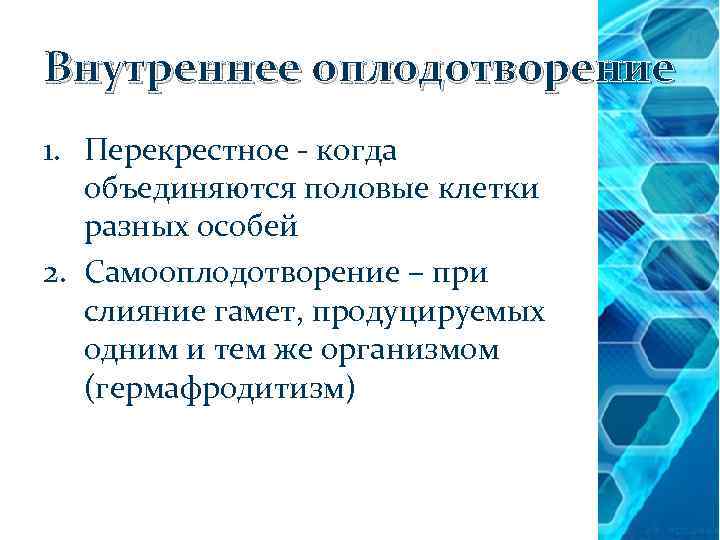 Внутреннее оплодотворение

1. Перекрестное - когда объединяются половые клетки разных особей
2. Самооплодотворение – при слияние гамет, продуцируемых одним и тем же организмом (гермафродитизм)